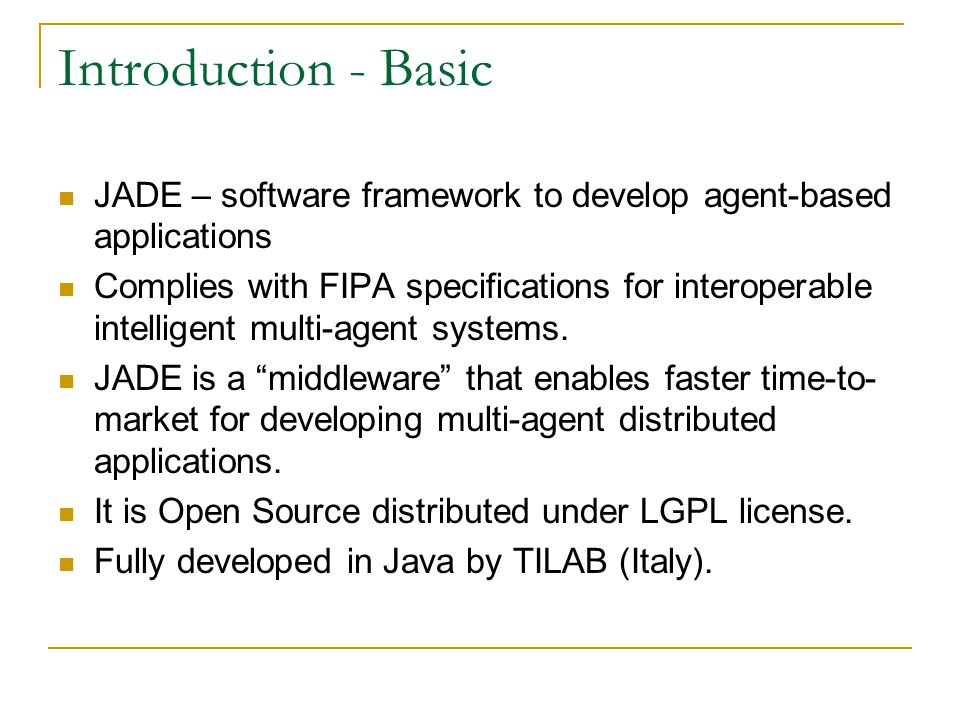 Introduction - Basic

- JADE – software framework to develop agent-based applications
- Complies with FIPA specifications for interoperable intelligent multi-agent systems.
- JADE is a “middleware” that enables faster time-to-market for developing multi-agent distributed applications.
- It is Open Source distributed under LGPL license.
- Fully developed in Java by TILAB (Italy).